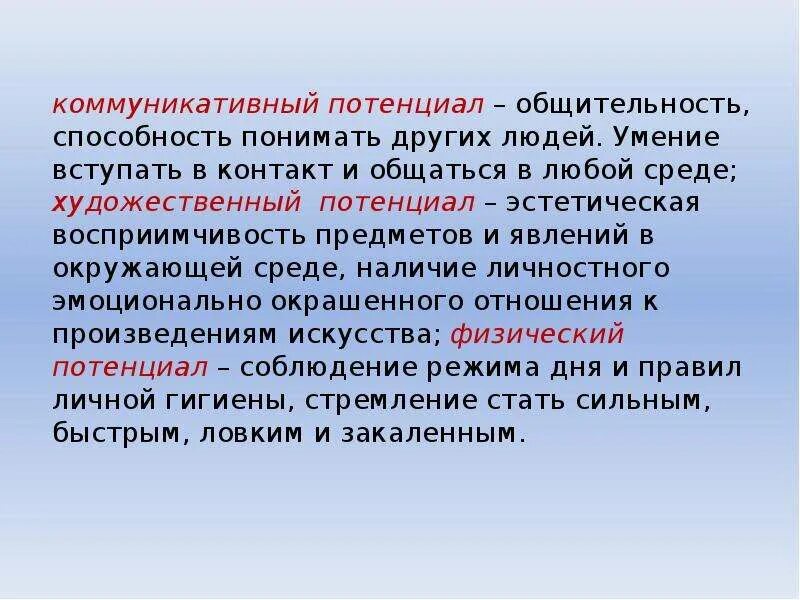 коммуникативный потенциал – общительность, способность понимать других людей. Умение вступать в контакт и общаться в любой среде; художественный потенциал – эстетическая восприимчивость предметов и явлений в окружающей среде, наличие личностного эмоционально окрашенного отношения к произведениям искусства; физический потенциал – соблюдение режима дня и правил личной гигиены, стремление стать сильным, быстрым, ловким и закаленным.